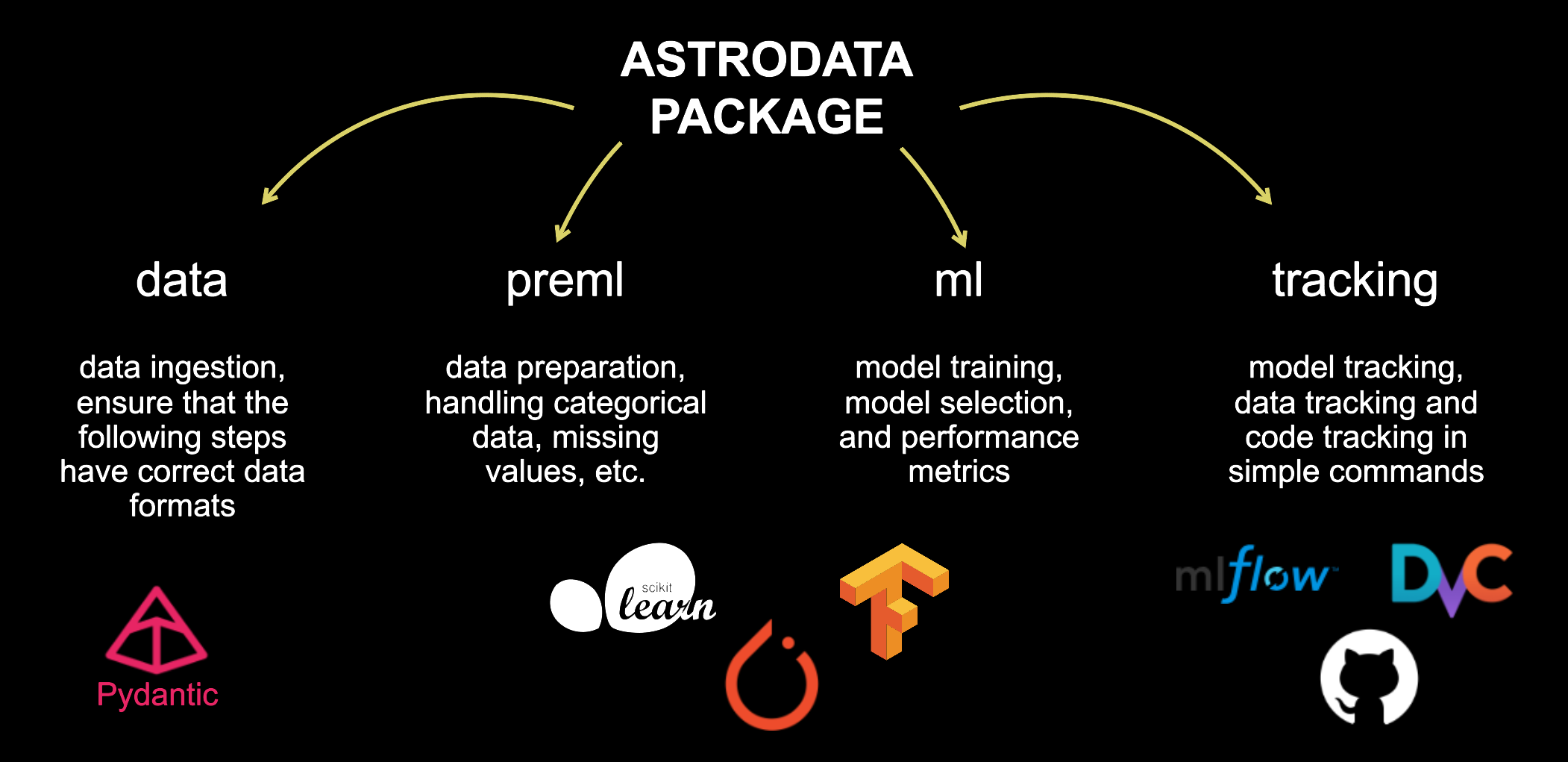 ASTRODATA PACKAGE

data

data ingestion, ensure that the following steps have correct data formats

Pydantic

preml

data preparation, handling categorical data, missing values, etc.

scikit learn

ml

model training, model selection, and performance metrics

tracking

model tracking, data tracking and code tracking in simple commands

mlflow

DVC